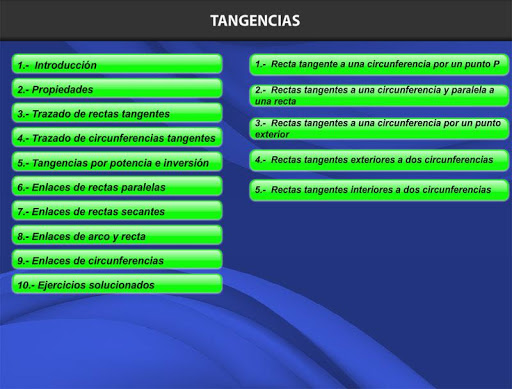 TANGENCIAS

1.- Introducción

2.- Propiedades

3.- Trazado de rectas tangentes

4.- Trazado de circunferencias tangentes

5.- Tangencias por potencia e inversión

6.- Enlaces de rectas paralelas

7.- Enlaces de rectas secantes

8.- Enlaces de arco y recta

9.- Enlaces de circunferencias

10.- Ejercicios solucionados

1.- Recta tangente a una circunferencia por un punto P

2.- Rectas tangentes a una circunferencia y paralela a una recta

3.- Rectas tangentes a una circunferencia por un punto exterior

4.- Rectas tangentes exteriores a dos circunferencias

5.- Rectas tangentes interiores a dos circunferencias